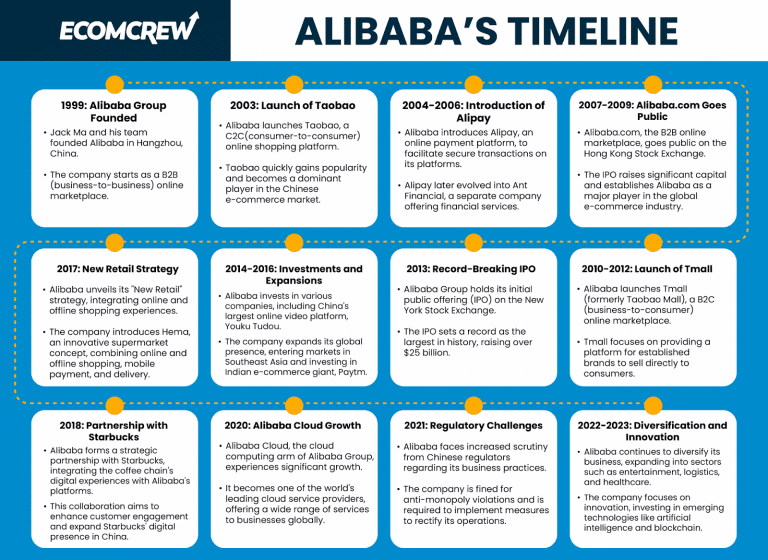 ECOMCREW

ALIBABA'S TIMELINE

1999: Alibaba Group Founded
• Jack Ma and his team founded Alibaba in Hangzhou, China.
• The company starts as a B2B (business-to-business) online marketplace.

2003: Launch of Taobao
• Alibaba launches Taobao, a C2C(consumer-to-consumer) online shopping platform.
• Taobao quickly gains popularity and becomes a dominant player in the Chinese e-commerce market.

2004-2006: Introduction of Alipay
• Alibaba introduces Alipay, an online payment platform, to facilitate secure transactions on its platforms.
• Alipay later evolved into Ant Financial, a separate company offering financial services.

2007-2009: Alibaba.com Goes Public
• Alibaba.com, the B2B online marketplace, goes public on the Hong Kong Stock Exchange.
• The IPO raises significant capital and establishes Alibaba as a major player in the global e-commerce industry.

2017: New Retail Strategy
• Alibaba unveils its "New Retail" strategy, integrating online and offline shopping experiences.
• The company introduces Hema, an innovative supermarket concept, combining online and offline shopping, mobile payment, and delivery.

2014-2016: Investments and Expansions
• Alibaba invests in various companies, including China's largest online video platform, Youku Tudou.
• The company expands its global presence, entering markets in Southeast Asia and investing in Indian e-commerce giant, Paytm.

2013: Record-Breaking IPO
• Alibaba Group holds its initial public offering (IPO) on the New York Stock Exchange.
• The IPO sets a record as the largest in history, raising over $25 billion.

2010-2012: Launch of Tmall
• Alibaba launches Tmall (formerly Taobao Mall), a B2C (business-to-consumer) online marketplace.
• Tmall focuses on providing a platform for established brands to sell directly to consumers.

2018: Partnership with Starbucks
• Alibaba forms a strategic partnership with Starbucks, integrating the coffee chain's digital experiences with Alibaba's platforms.
• This collaboration aims to enhance customer engagement and expand Starbucks' digital presence in China.

2020: Alibaba Cloud Growth
• Alibaba Cloud, the cloud computing arm of Alibaba Group, experiences significant growth.
• It becomes one of the world's leading cloud service providers, offering a wide range of services to businesses globally.

2021: Regulatory Challenges
• Alibaba faces increased scrutiny from Chinese regulators regarding its business practices.
• The company is fined for anti-monopoly violations and is required to implement measures to rectify its operations.

2022-2023: Diversification and Innovation
• Alibaba continues to diversify its business, expanding into sectors such as entertainment, logistics, and healthcare.
• The company focuses on innovation, investing in emerging technologies like artificial intelligence and blockchain.